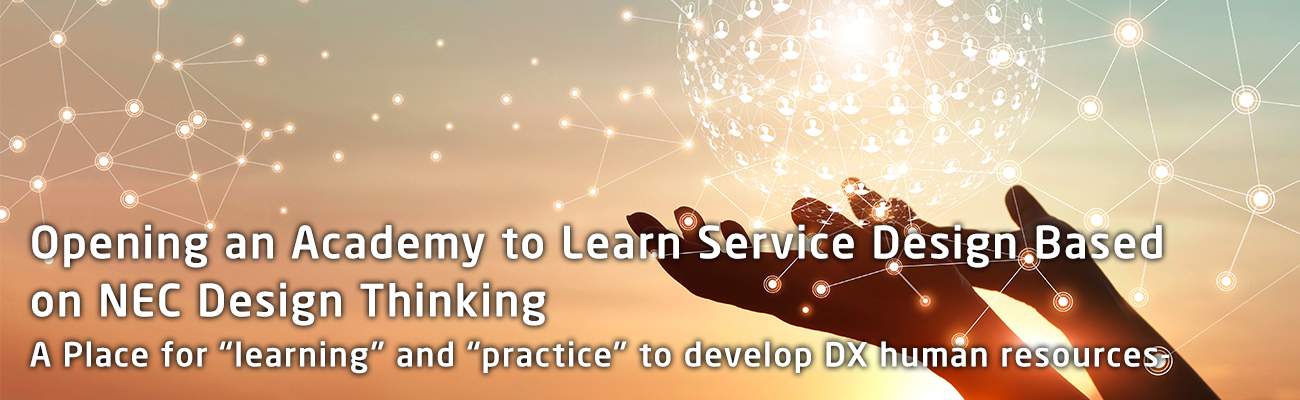 Opening an Academy to Learn Service Design Based on NEC Design Thinking
A Place for “learning” and “practice” to develop DX human resources